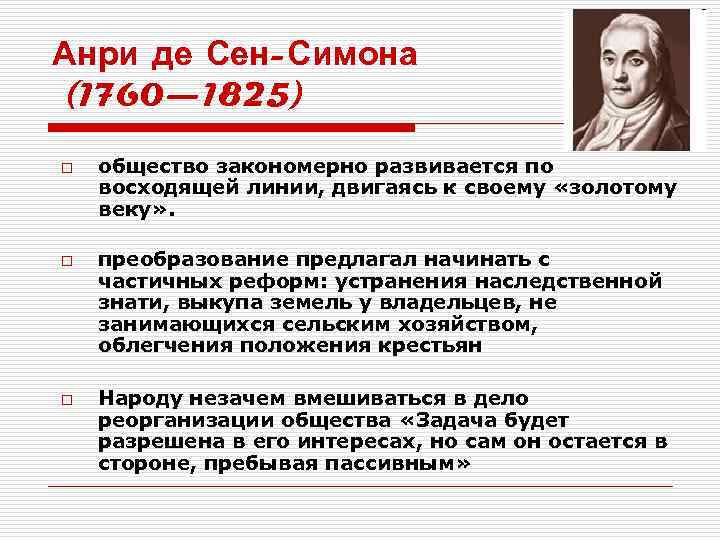 Анри де Сен-Симона
(1760—1825)

□ общество закономерно развивается по восходящей линии, двигаясь к своему «золотому веку».

□ преобразование предлагал начинать с частичных реформ: устранения наследственной знати, выкупа земель у владельцев, не занимающихся сельским хозяйством, облегчения положения крестьян

□ Народу незачем вмешиваться в дело реорганизации общества «Задача будет разрешена в его интересах, но сам он остается в стороне, пребывая пассивным»